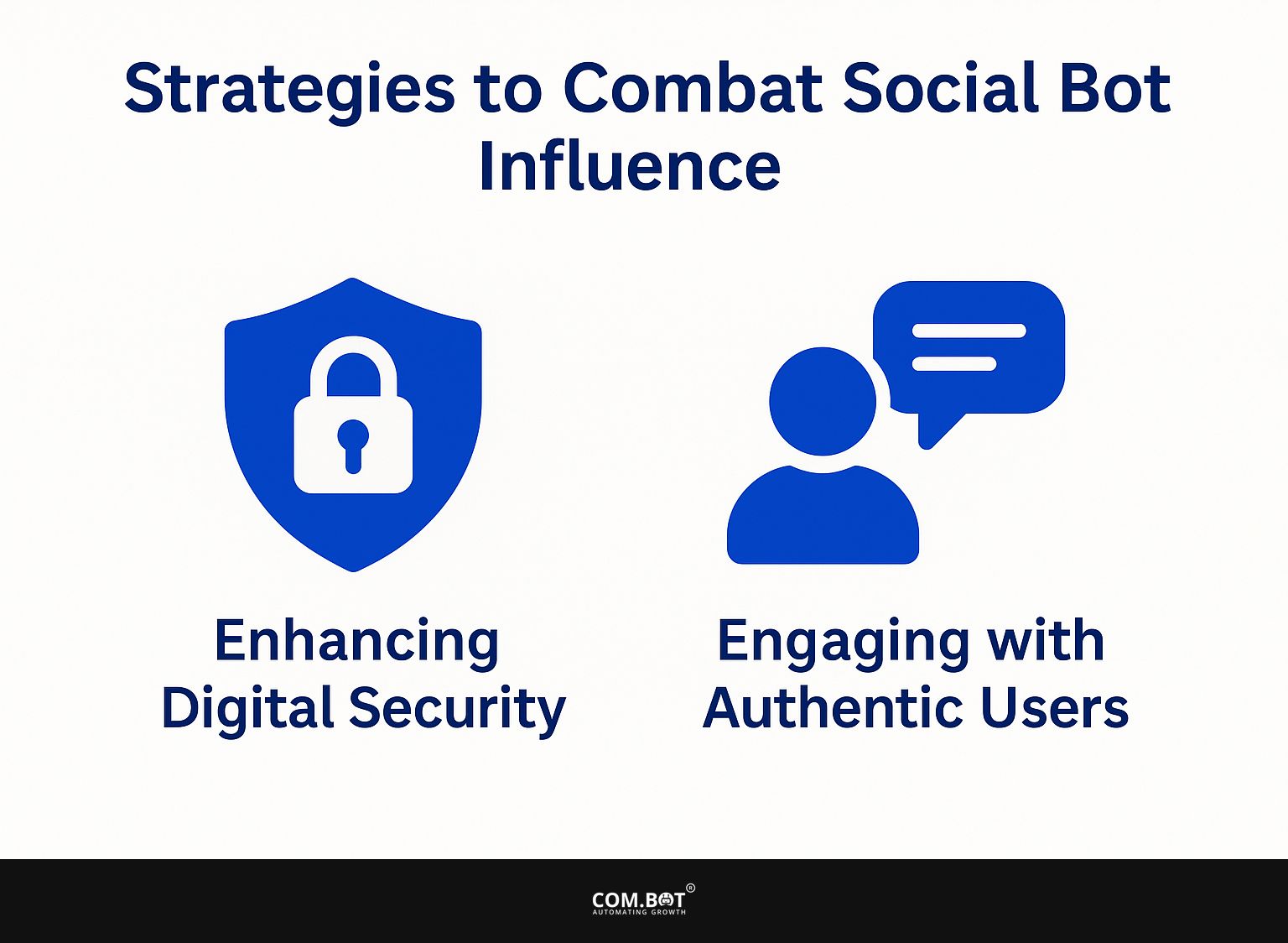 Strategies to Combat Social Bot Influence

Enhancing Digital Security

Engaging with Authentic Users

COM.BOT®
AUTOMATING GROWTH